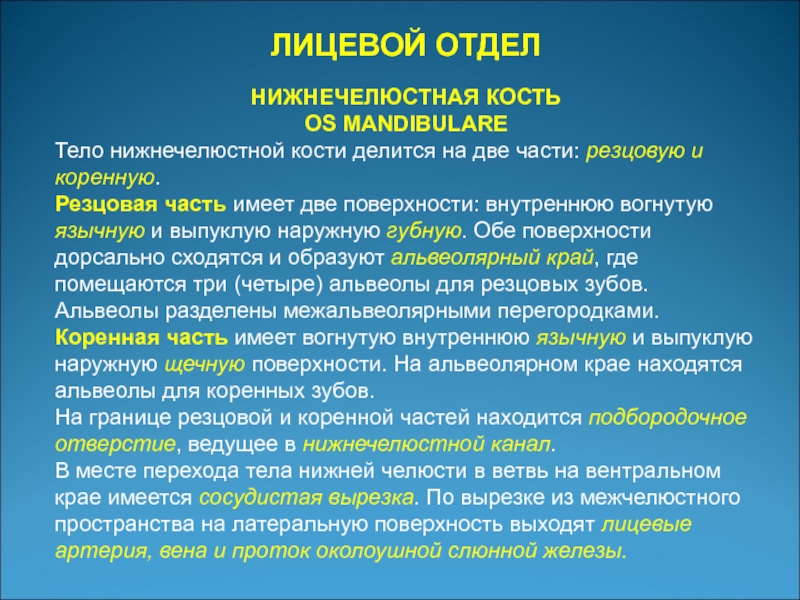 ЛИЦЕВОЙ ОТДЕЛ

НИЖНЕЧЕЛЮСТНАЯ КОСТЬ
OS MANDIBULARE

Тело нижнечелюстной кости делится на две части: резцовую и коренную.
Резцовая часть имеет две поверхности: внутреннюю вогнутую язычную и выпуклую наружную губную. Обе поверхности дорсально сходятся и образуют альвеолярный край, где помещаются три (четыре) альвеолы для резцовых зубов. Альвеолы разделены межальвеолярными перегородками.
Коренная часть имеет вогнутую внутреннюю язычную и выпуклую наружную щечную поверхности. На альвеолярном крае находятся альвеолы для коренных зубов.
На границе резцовой и коренной частей находится подбородочное отверстие, ведущее в нижнечелюстной канал.
В месте перехода тела нижней челюсти в ветвь на вентральном крае имеется сосудистая вырезка. По вырезке из межчелюстного пространства на латеральную поверхность выходят лицевые артерия, вена и проток околоушной слюнной железы.